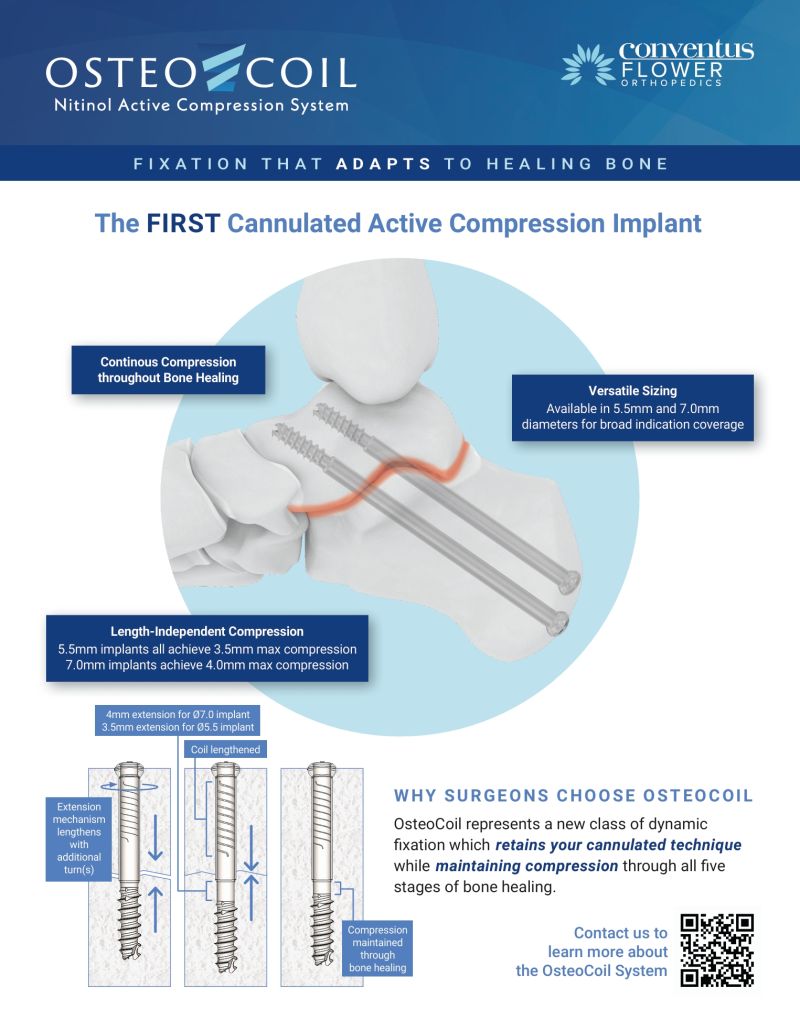 OSTEOCOIL
Nitinol Active Compression System

conventus
FLOWER
ORTHOPEDICS

FIXATION THAT ADAPTS TO HEALING BONE

The FIRST Cannulated Active Compression Implant

Continous Compression throughout Bone Healing

Versatile Sizing
Available in 5.5mm and 7.0mm diameters for broad indication coverage

Length-Independent Compression
5.5mm implants all achieve 3.5mm max compression
7.0mm implants achieve 4.0mm max compression

4mm extension for Ø7.0 implant
3.5mm extension for Ø5.5 implant

Coil lengthened

Extension mechanism lengthens with additional turn(s)

Compression maintained through bone healing

WHY SURGEONS CHOOSE OSTEOCOIL

OsteoCoil represents a new class of dynamic fixation which retains your cannulated technique while maintaining compression through all five stages of bone healing.

Contact us to learn more about the OsteoCoil System